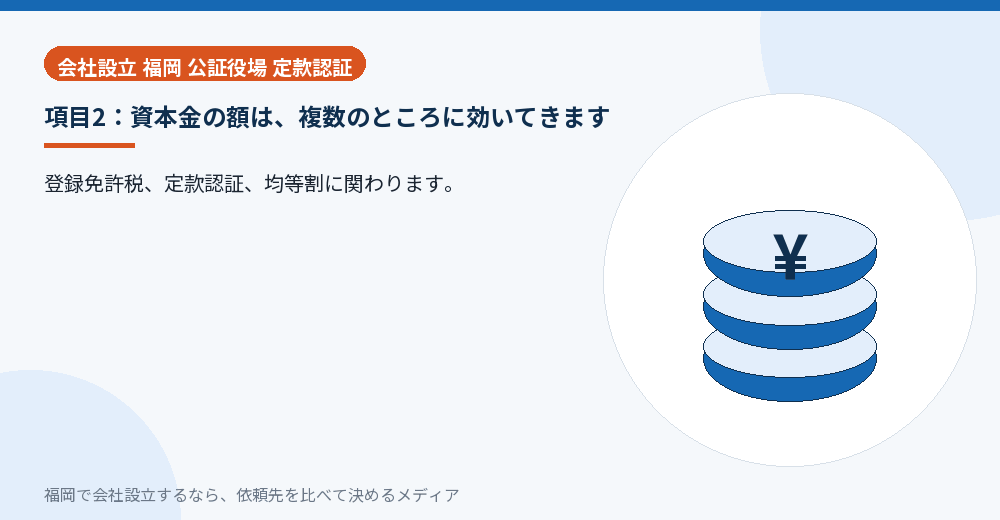 会社設立 福岡 公証役場 定款認証

項目2：資本金の額は、複数のところに効いてきます

登録免許税、定款認証、均等割に関わります。

¥

福岡で会社設立するなら、依頼先を比べて決めるメディア